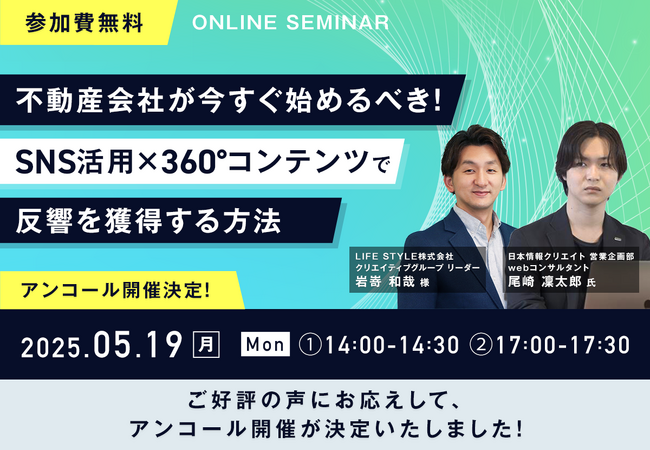 参加費無料

ONLINE SEMINAR

不動産会社が今すぐ始めるべき!

SNS活用×360°コンテンツで

反響を獲得する方法

LIFE STYLE株式会社
クリエイティブグループ リーダー
岩嵜 和哉 様

日本情報クリエイト 営業企画部
webコンサルタント
尾崎 凜太郎 氏

アンコール開催決定!

2025.05.19 月 Mon ①14:00-14:30 ②17:00-17:30

ご好評の声にお応えして、
アンコール開催が決定いたしました!